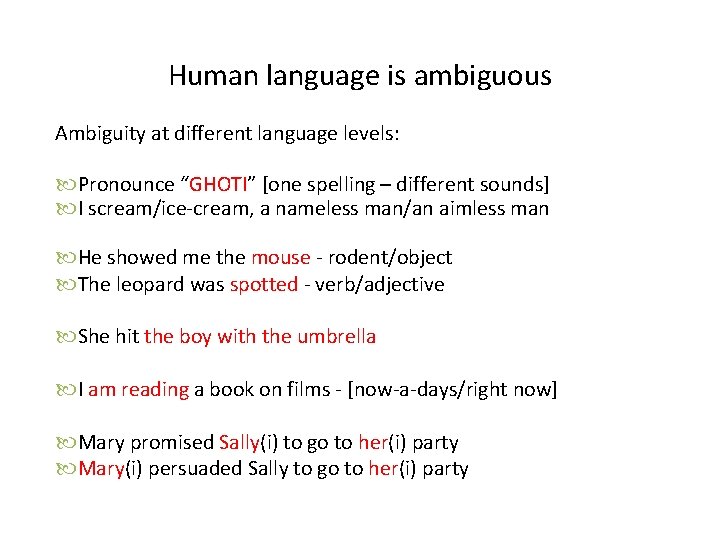 Human language is ambiguous

Ambiguity at different language levels:

Pronounce “GHOTI” [one spelling – different sounds]
I scream/ice-cream, a nameless man/an aimless man

He showed me the mouse - rodent/object
The leopard was spotted - verb/adjective

She hit the boy with the umbrella

I am reading a book on films - [now-a-days/right now]

Mary promised Sally(i) to go to her(i) party
Mary(i) persuaded Sally to go to her(i) party